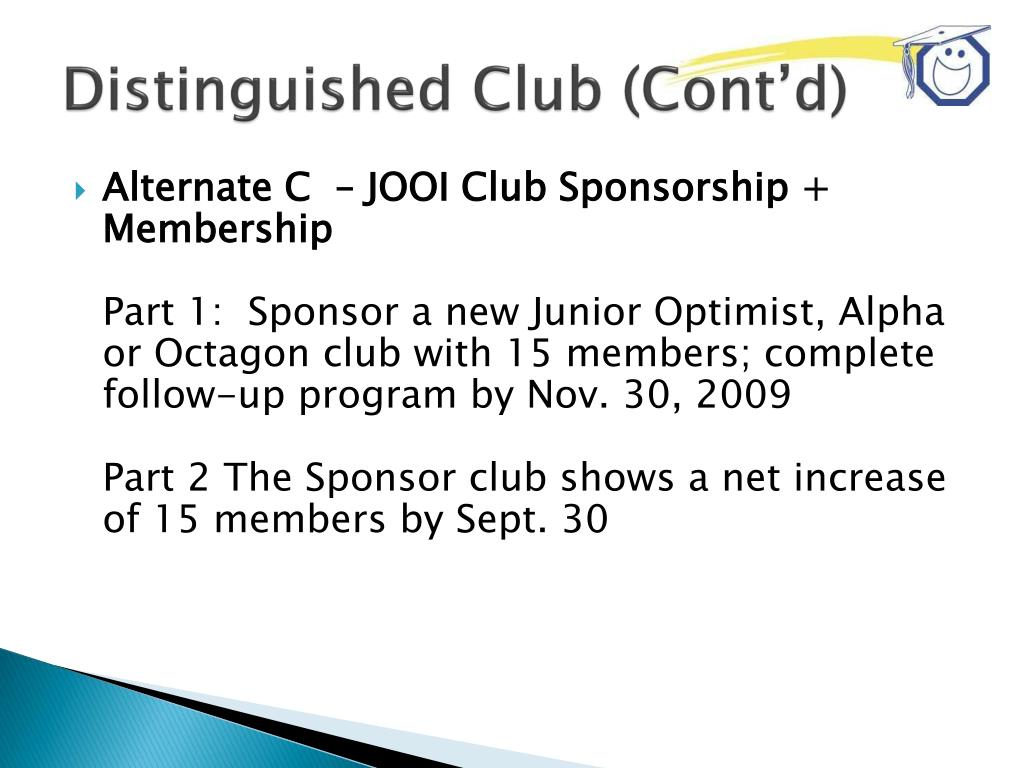 Distinguished Club (Cont'd)

Alternate C – JOOI Club Sponsorship + Membership

Part 1: Sponsor a new Junior Optimist, Alpha or Octagon club with 15 members; complete follow-up program by Nov. 30, 2009

Part 2 The Sponsor club shows a net increase of 15 members by Sept. 30